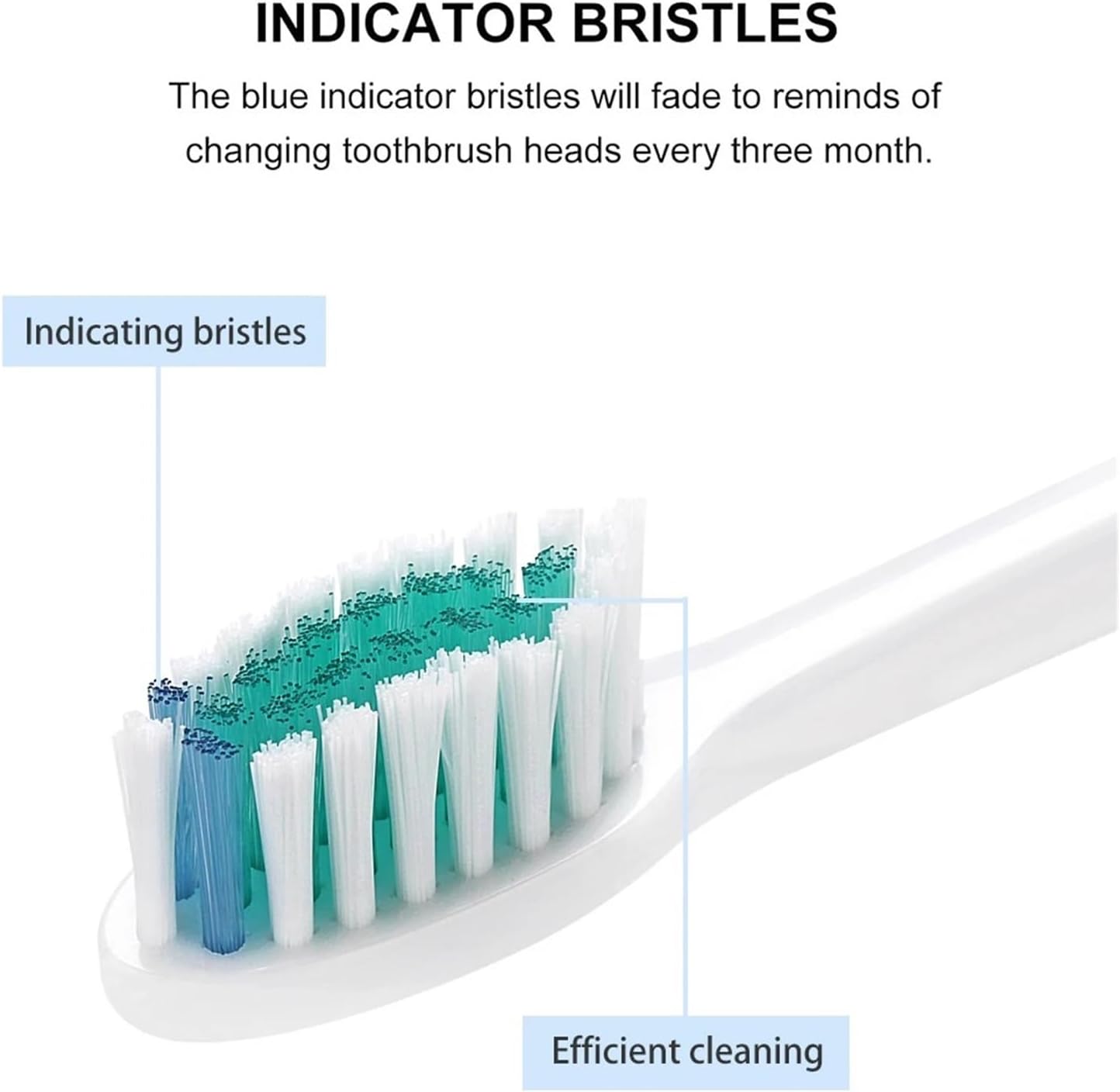 INDICATOR BRISTLES

The blue indicator bristles will fade to reminds of changing toothbrush heads every three month.

Indicating bristles

Efficient cleaning